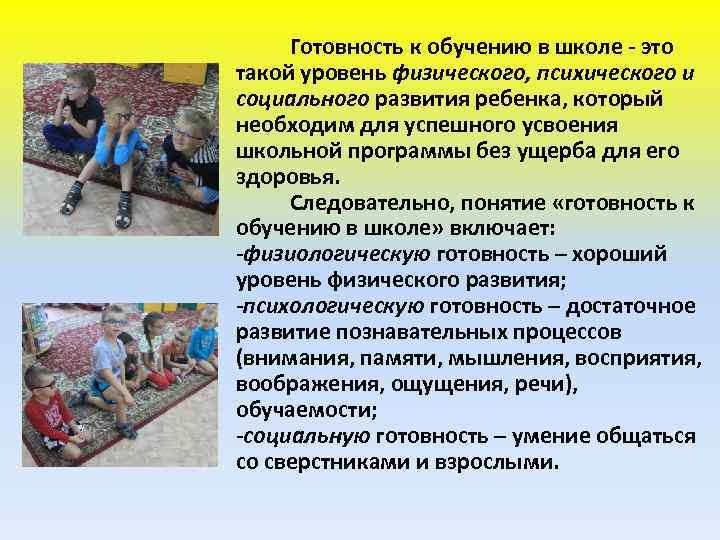 Готовность к обучению в школе - это такой уровень физического, психического и социального развития ребенка, который необходим для успешного усвоения школьной программы без ущерба для его здоровья.

Следовательно, понятие «готовность к обучению в школе» включает:
-физиологическую готовность – хороший уровень физического развития;
-психологическую готовность – достаточное развитие познавательных процессов (внимания, памяти, мышления, восприятия, воображения, ощущения, речи), обучаемости;
-социальную готовность – умение общаться со сверстниками и взрослыми.